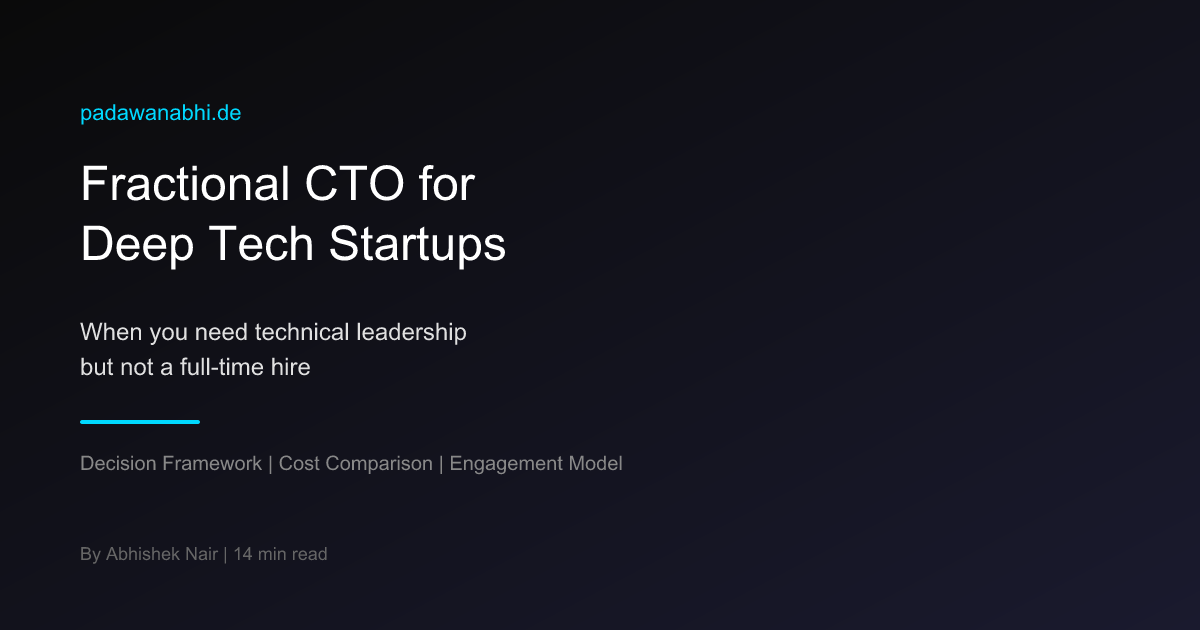 padawanabhi.de

Fractional CTO for Deep Tech Startups

When you need technical leadership but not a full-time hire

Decision Framework | Cost Comparison | Engagement Model

By Abhishek Nair | 14 min read